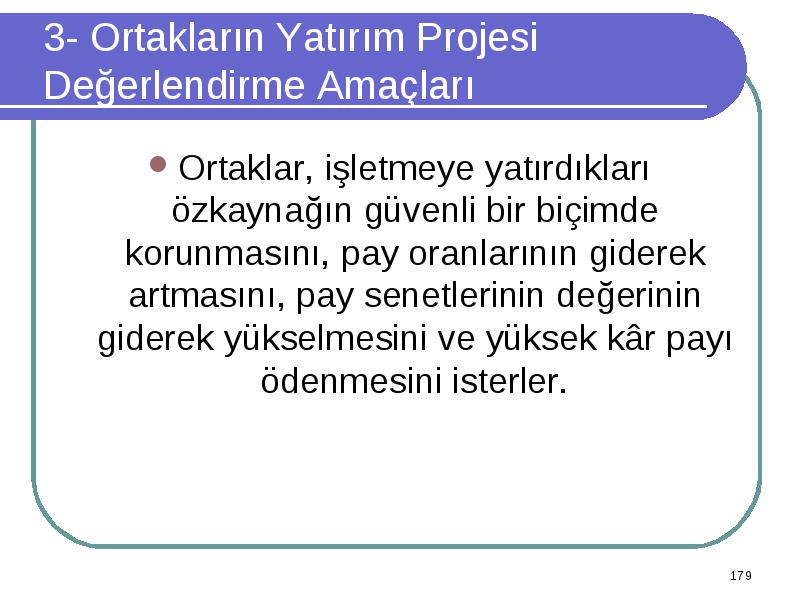 3- Ortakların Yatırım Projesi Değerlendirme Amaçları

Ortaklar, işletmeye yatırdıkları özkaynağın güvenli bir biçimde korunmasını, pay oranlarının giderek artmasını, pay senetlerinin değerinin giderek yükselmesini ve yüksek kâr payı ödenmesini isterler.

179